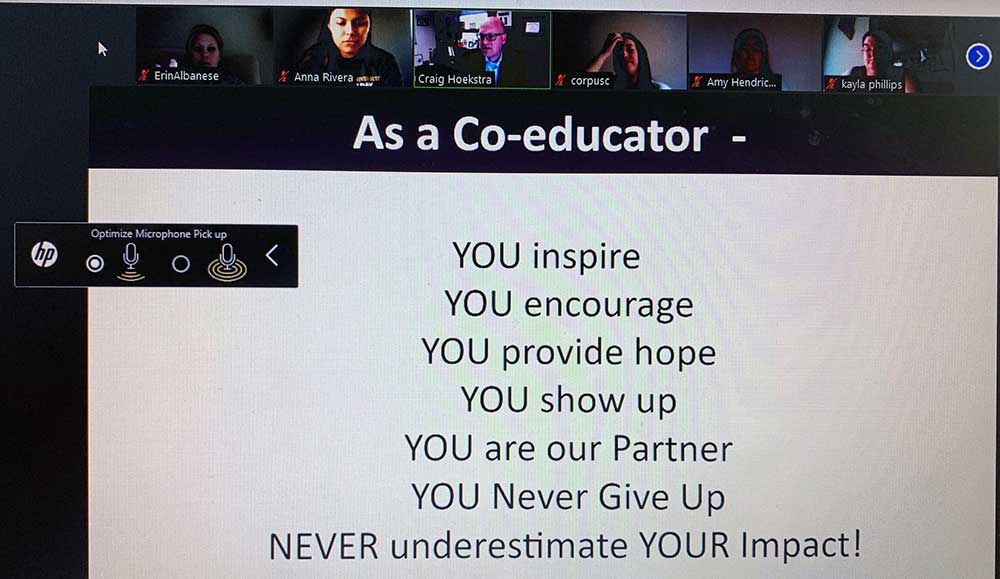 ErinAlbanese
Anna Rivera
Craig Hoekstra
corpusc
Amy Hendric...
kayla phillips

As a Co-educator -

hp
Optimize Microphone Pick up

YOU inspire
YOU encourage
YOU provide hope
YOU show up
YOU are our Partner
YOU Never Give Up
NEVER underestimate YOUR Impact!